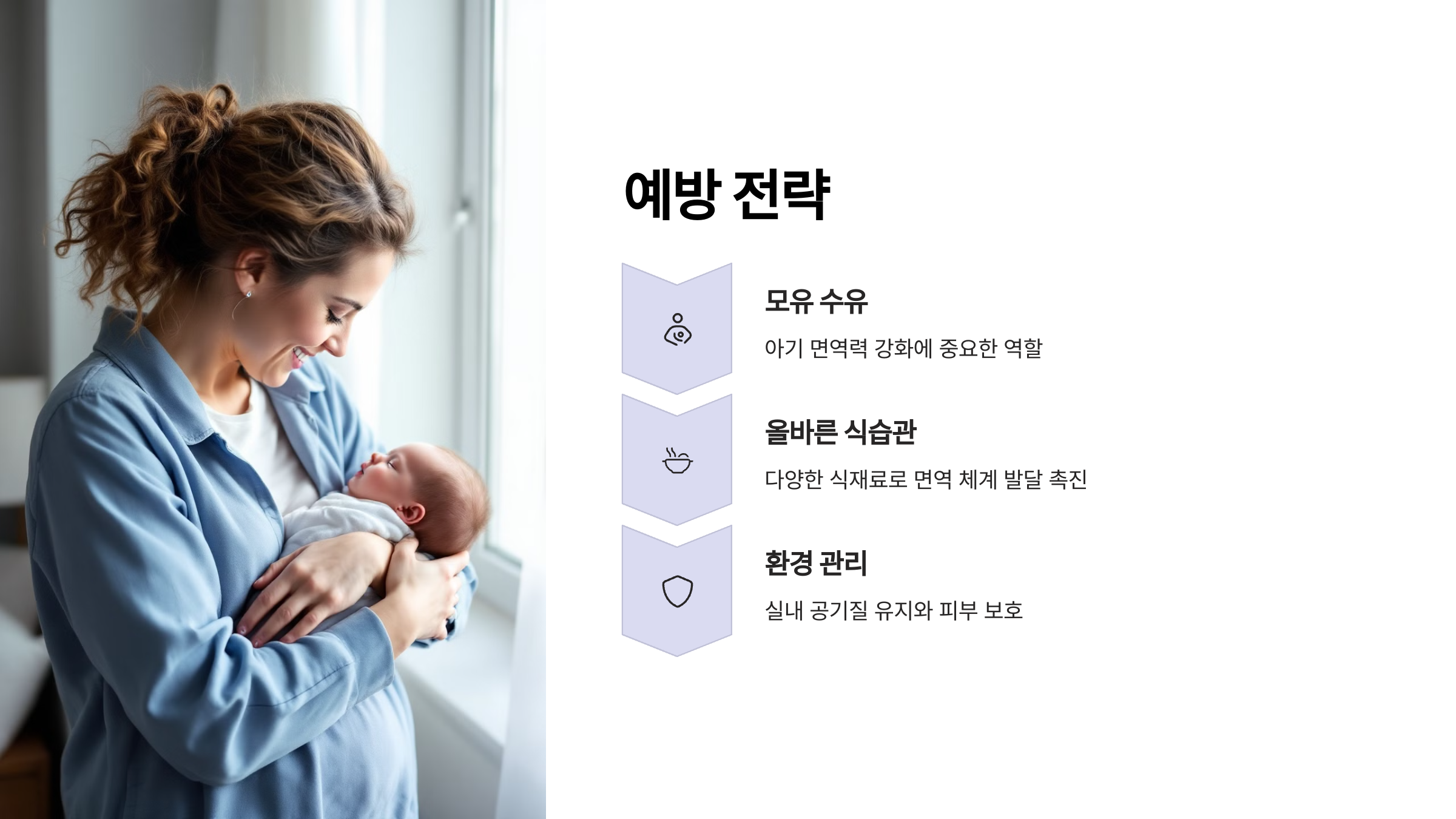 예방 전략

모유 수유

아기 면역력 강화에 중요한 역할

올바른 식습관

다양한 식재료로 면역 체계 발달 촉진

환경 관리

실내 공기질 유지와 피부 보호